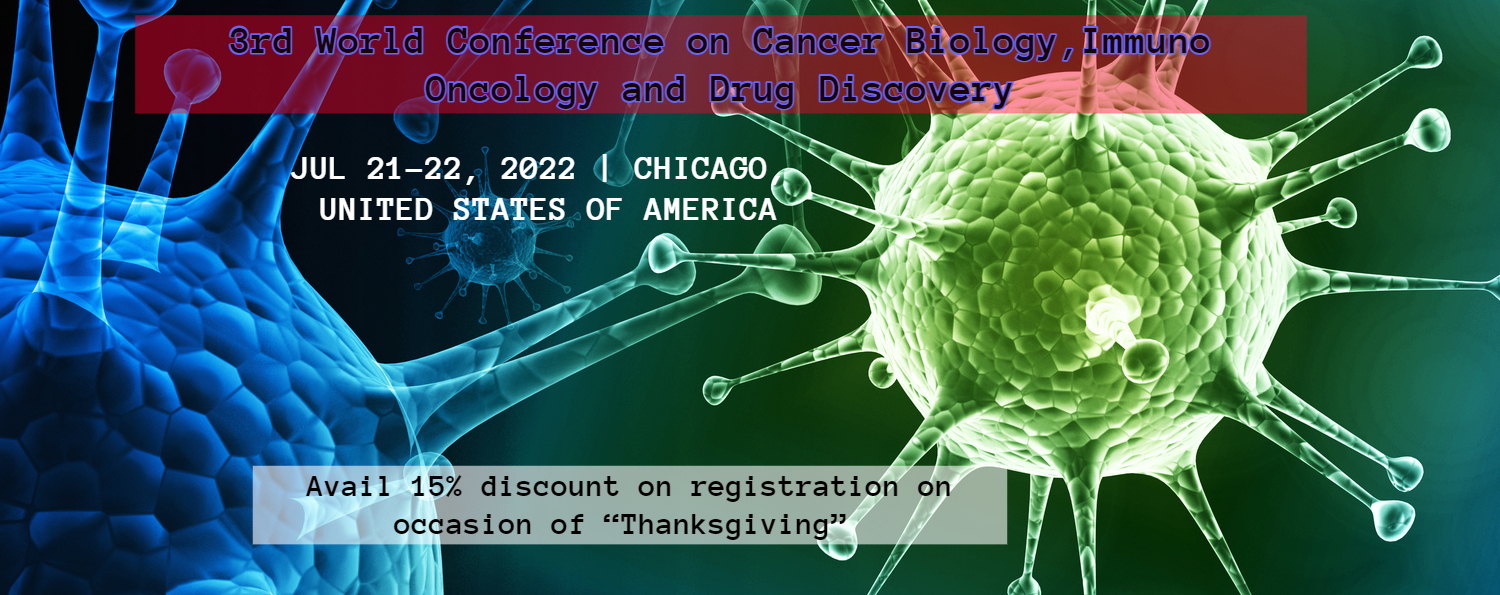 3rd World Conference on Cancer Biology,Immuno Oncology and Drug Discovery

JUL 21-22, 2022 | CHICAGO UNITED STATES OF AMERICA

Avail 15% discount on registration on occasion of “Thanksgiving”